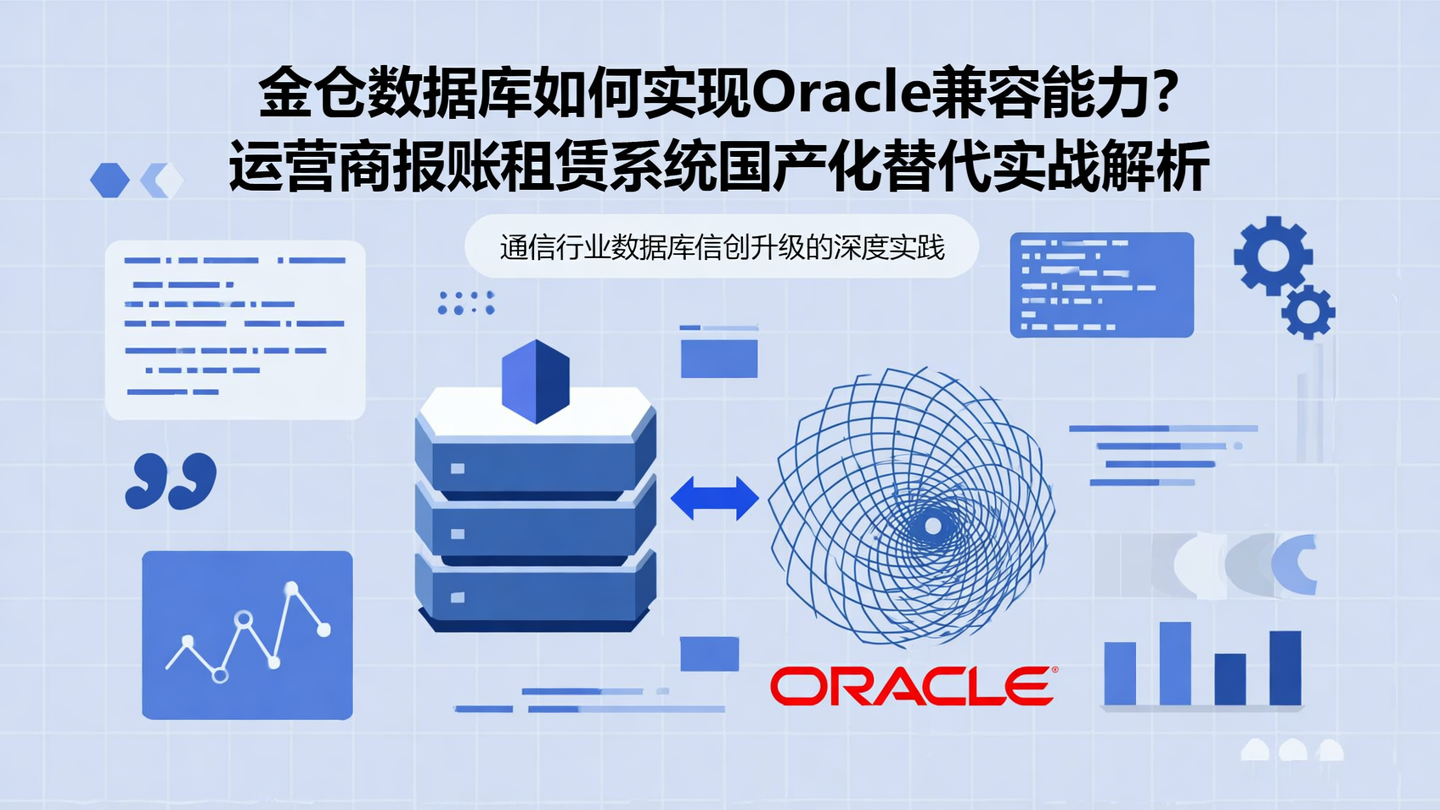 金仓数据库如何实现Oracle兼容能力？
运营商报账租赁系统国产化替代实战解析

通信行业数据库信创升级的深度实践

ORACLE